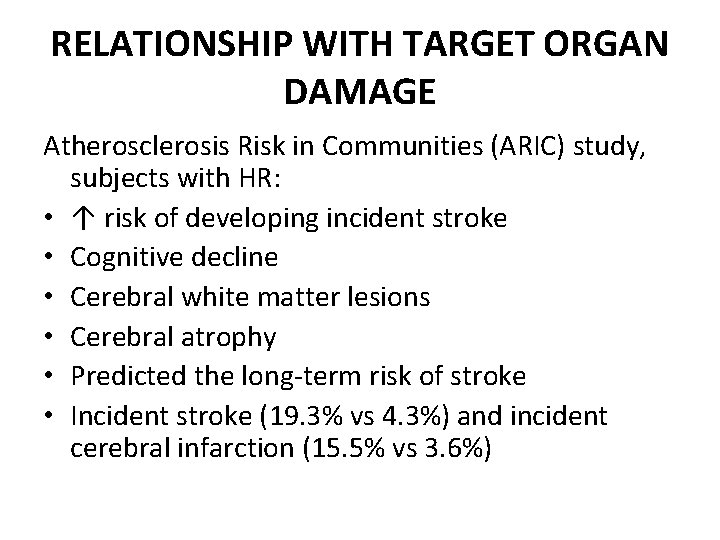 RELATIONSHIP WITH TARGET ORGAN DAMAGE

Atherosclerosis Risk in Communities (ARIC) study, subjects with HR:

• ↑ risk of developing incident stroke
• Cognitive decline
• Cerebral white matter lesions
• Cerebral atrophy
• Predicted the long-term risk of stroke
• Incident stroke (19.3% vs 4.3%) and incident cerebral infarction (15.5% vs 3.6%)